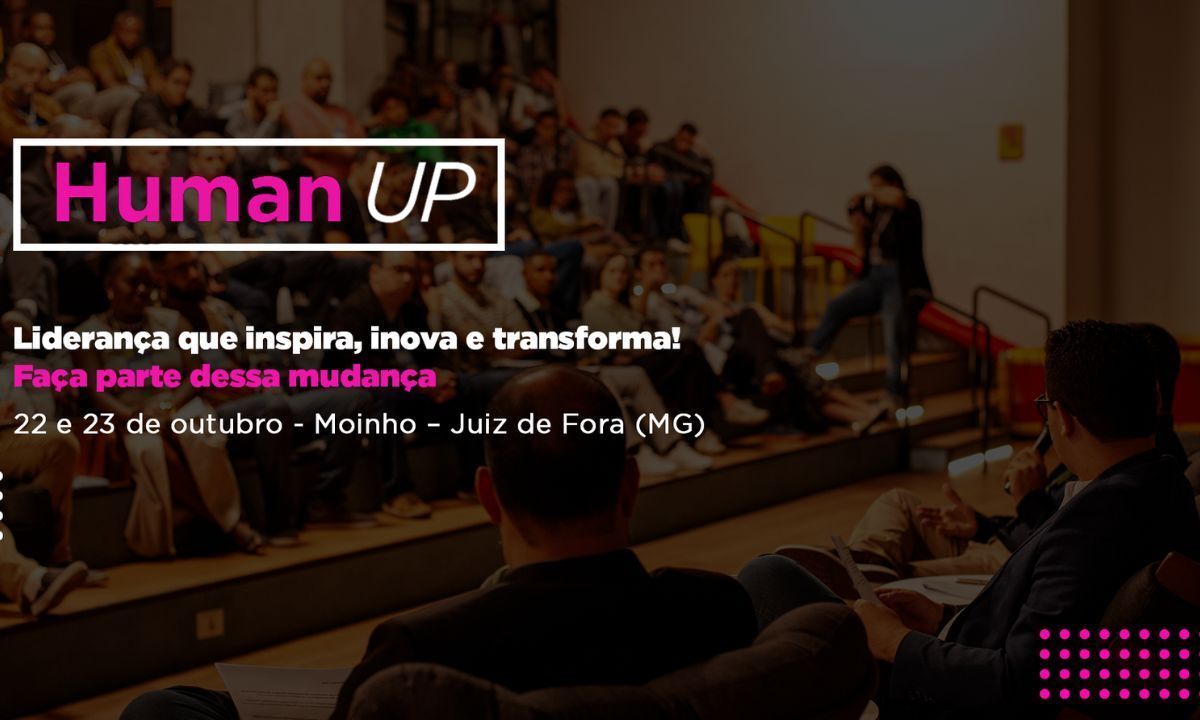 Human UP

Liderança que inspira, inova e transforma!
Faça parte dessa mudança
22 e 23 de outubro - Moinho – Juiz de Fora (MG)